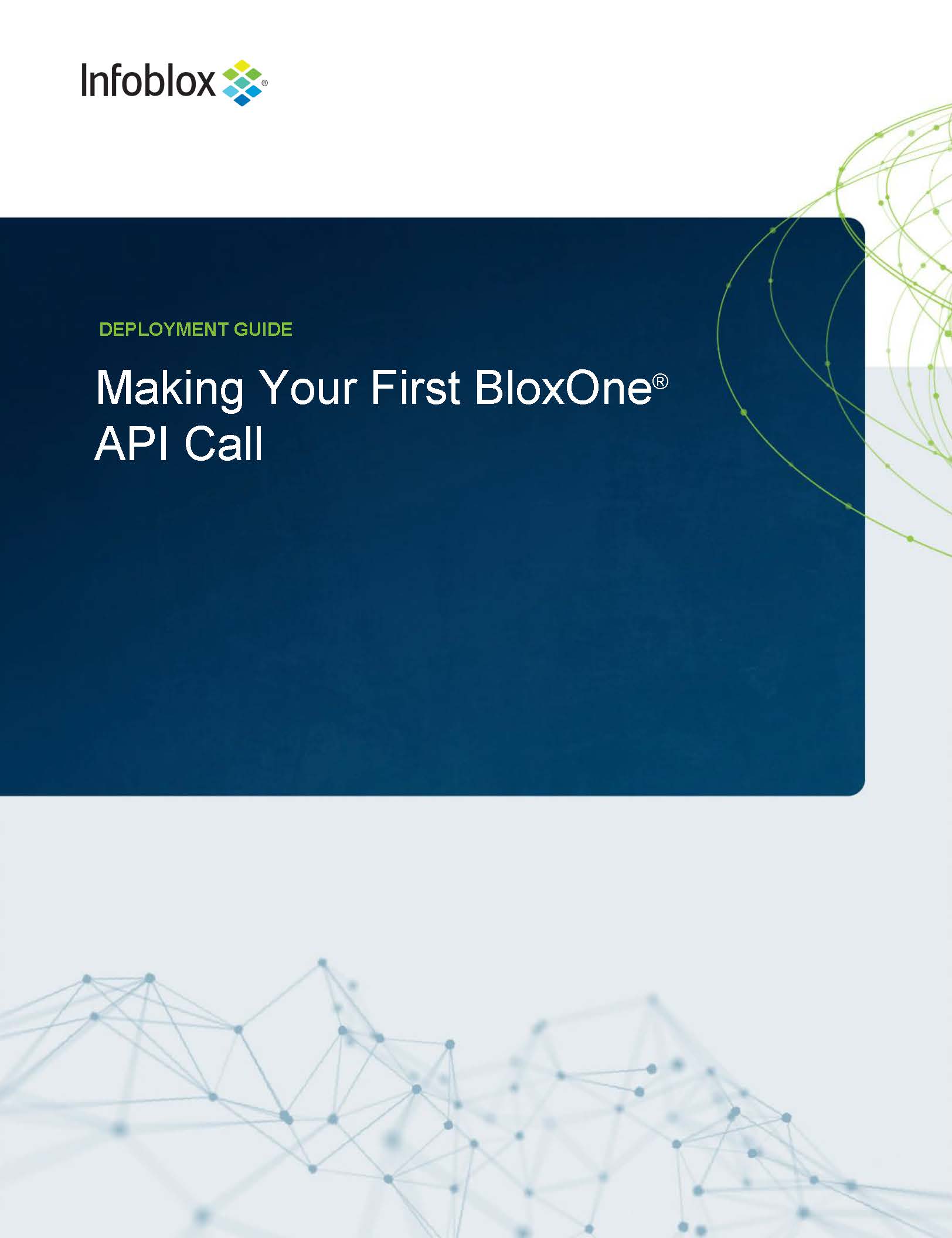 Infoblox®

DEPLOYMENT GUIDE

Making Your First BloxOne® API Call